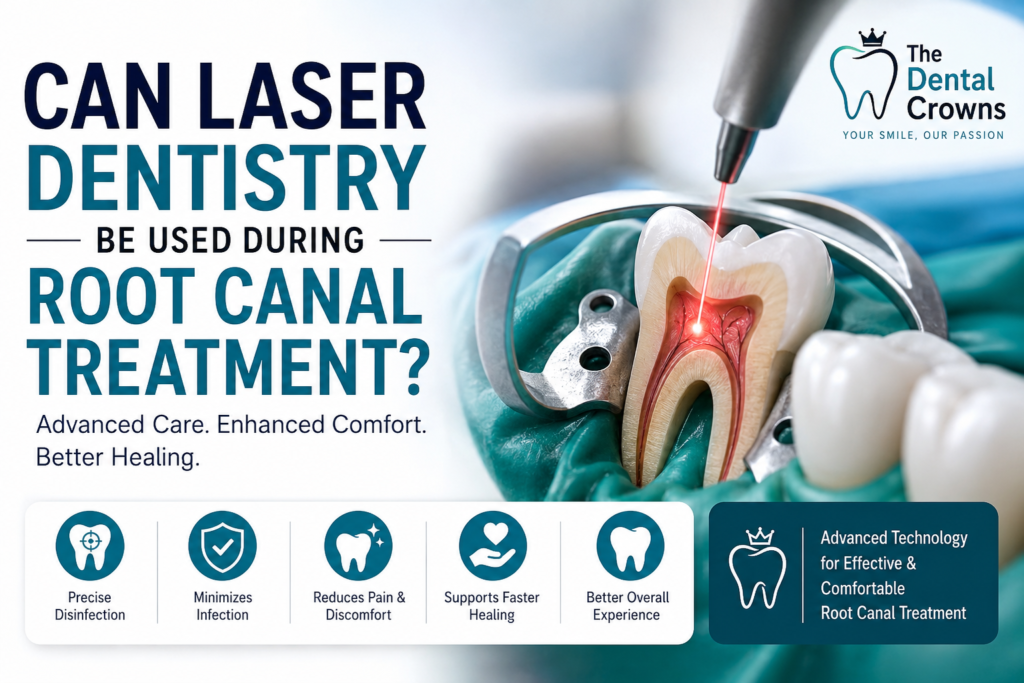 CAN LASER DENTISTRY BE USED DURING ROOT CANAL TREATMENT?

Advanced Care. Enhanced Comfort. Better Healing.

The Dental Crowns
YOUR SMILE, OUR PASSION

Precise Disinfection

Minimizes Infection

Reduces Pain & Discomfort

Supports Faster Healing

Better Overall Experience

Advanced Technology for Effective & Comfortable Root Canal Treatment